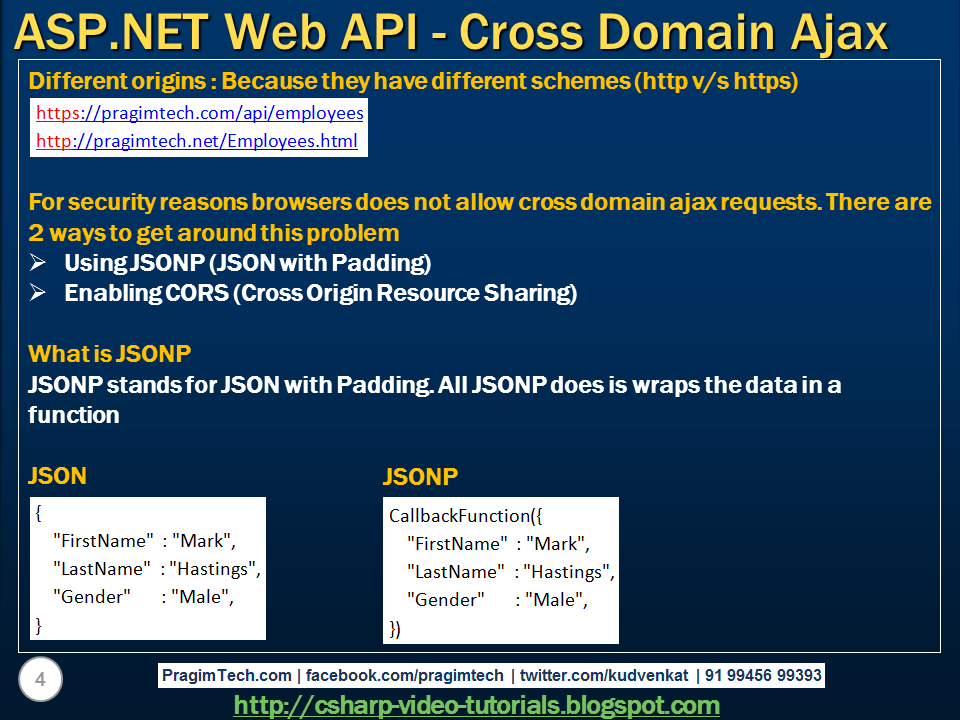 ASP.NET Web API - Cross Domain Ajax

Different origins : Because they have different schemes (http v/s https)

https://pragimtech.com/api/employees
http://pragimtech.net/Employees.html

For security reasons browsers does not allow cross domain ajax requests. There are 2 ways to get around this problem

➢ Using JSONP (JSON with Padding)
➢ Enabling CORS (Cross Origin Resource Sharing)

What is JSONP
JSONP stands for JSON with Padding. All JSONP does is wraps the data in a function

JSON

{
"FirstName" : "Mark",
"LastName" : "Hastings",
"Gender" : "Male",
}

JSONP

CallbackFunction({
"FirstName" : "Mark",
"LastName" : "Hastings",
"Gender" : "Male",
})

4

PragimTech.com | facebook.com/pragimtech | twitter.com/kudvenkat | 91 99456 99393

http://csharp-video-tutorials.blogspot.com